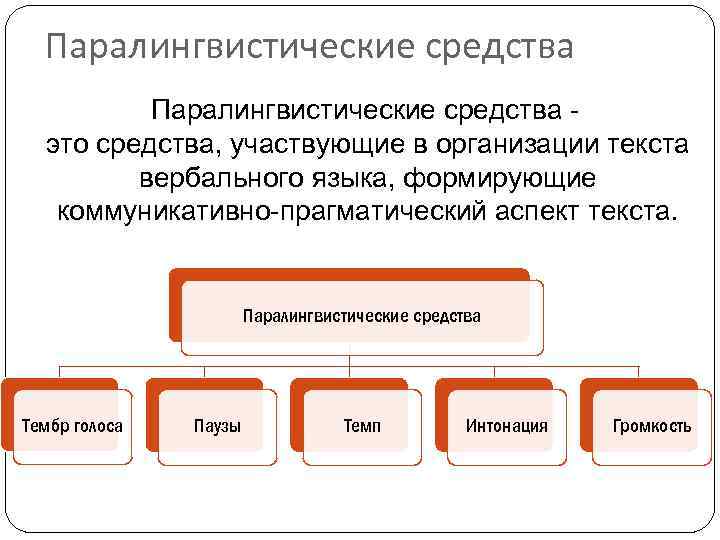 Паралингвистические средства

Паралингвистические средства - это средства, участвующие в организации текста вербального языка, формирующие коммуникативно-прагматический аспект текста.

Паралингвистические средства

Тембр голоса

Паузы

Темп

Интонация

Громкость